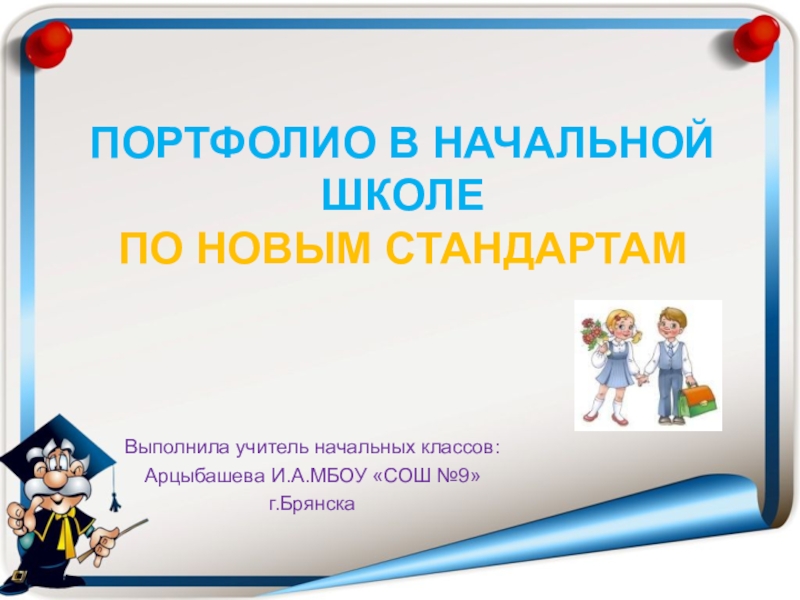 ПОРТФОЛИО В НАЧАЛЬНОЙ ШКОЛЕ
ПО НОВЫМ СТАНДАРТАМ

Выполнила учитель начальных классов:
Арцыбашева И.А.МБОУ «СОШ №9»
г.Брянска